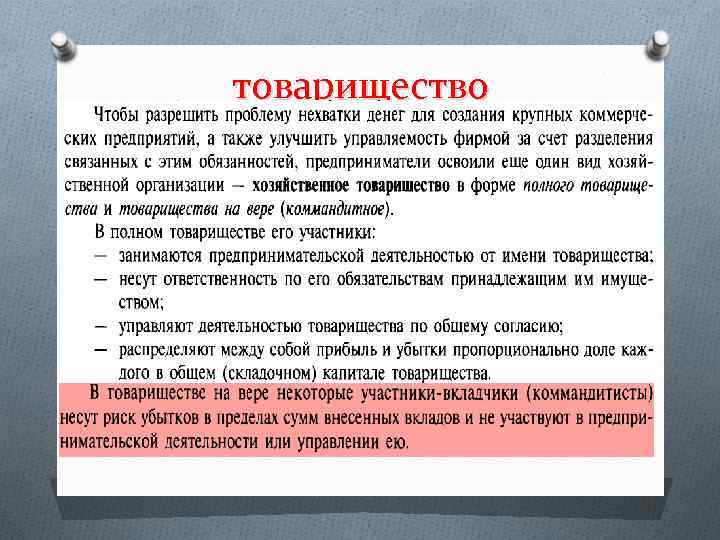 товарищество

Чтобы разрешить проблему нехватки денег для создания крупных коммерческих предприятий, а также улучшить управляемость фирмой за счет разделения связанных с этим обязанностей, предприниматели освоили еще один вид хозяйственной организации — хозяйственное товарищество в форме полного товарищества и товарищества на вере (коммандитное).

В полном товариществе его участники:
— занимаются предпринимательской деятельностью от имени товарищества;
— несут ответственность по его обязательствам принадлежащим им имуществом;
— управляют деятельностью товарищества по общему согласию;
— распределяют между собой прибыль и убытки пропорционально доле каждого в общем (складочном) капитале товарищества.

В товариществе на вере некоторые участники-вкладчики (коммандитисты) несут риск убытков в пределах сумм внесенных вкладов и не участвуют в предпринимательской деятельности или управлении ею.